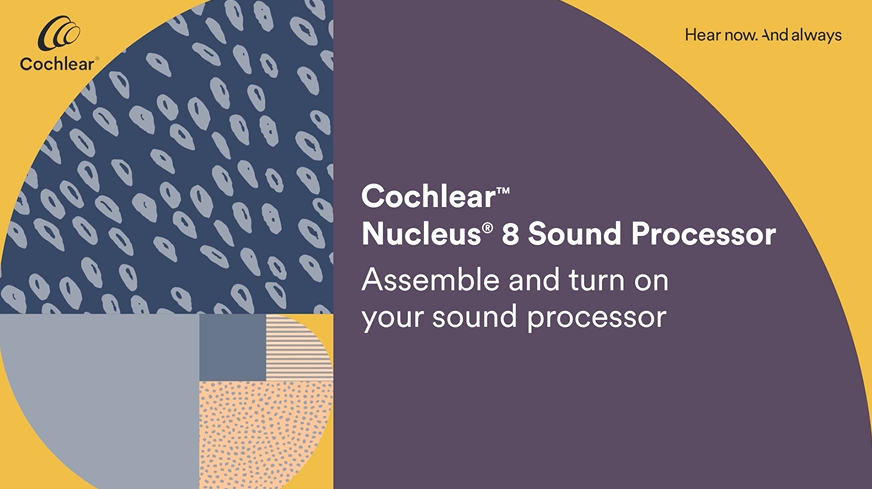 Cochlear®

Hear now. And always

Cochlear™
Nucleus® 8 Sound Processor

Assemble and turn on your sound processor